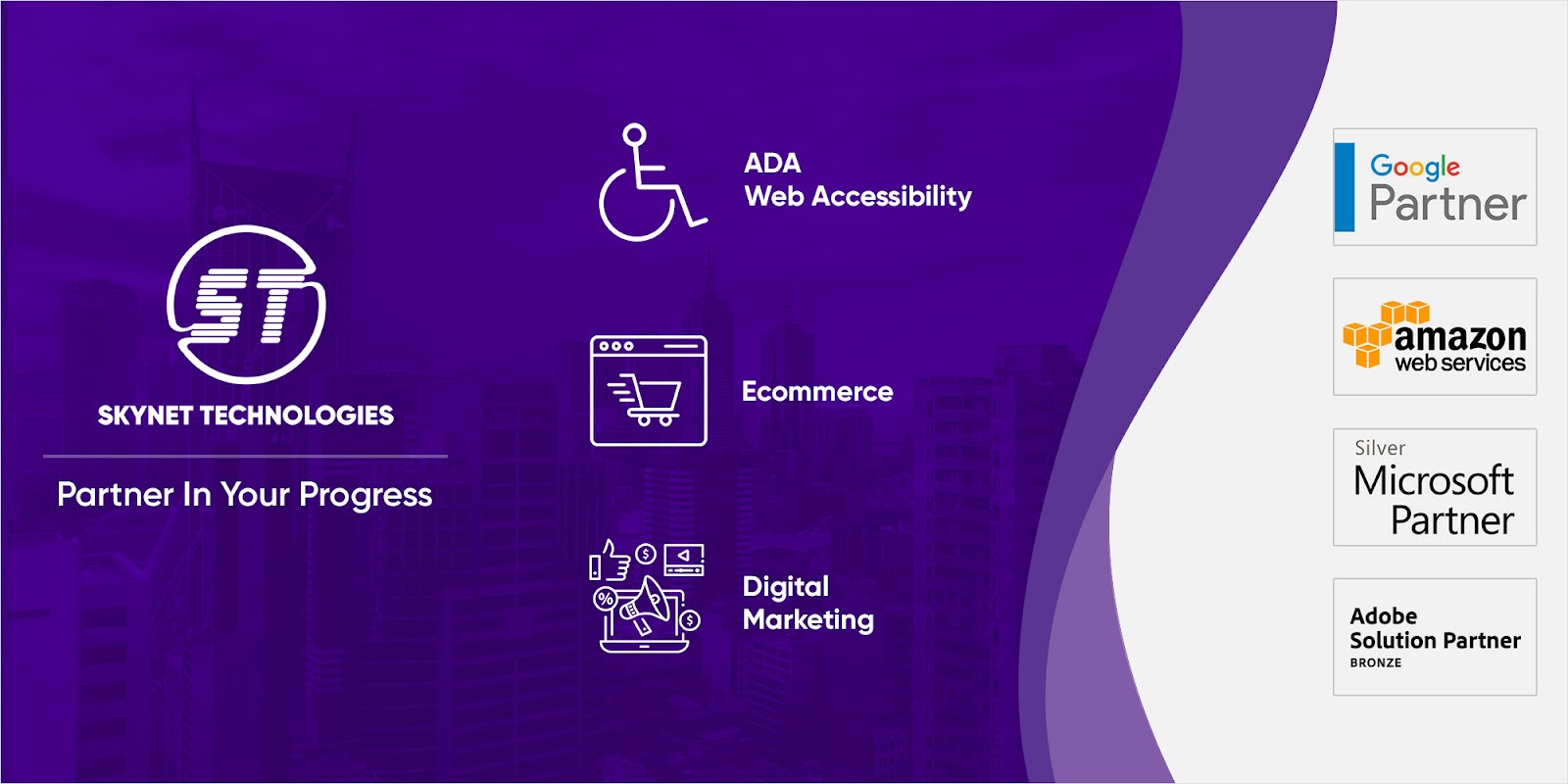 ST
SKYNET TECHNOLOGIES
Partner In Your Progress

ADA
Web Accessibility

Ecommerce

Digital
Marketing

Google
Partner

amazon
web services

Silver
Microsoft
Partner

Adobe
Solution Partner
BRONZE